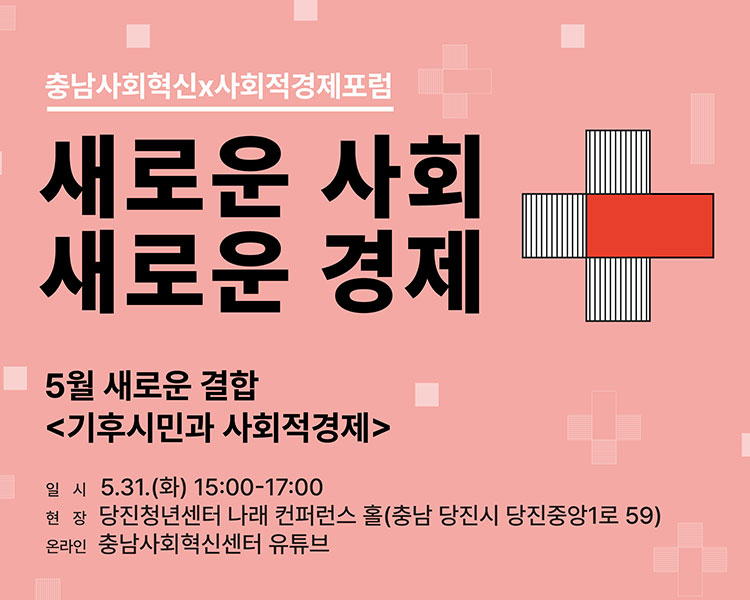 충남사회혁신x사회적경제포럼

새로운 사회
새로운 경제

5월 새로운 결합
<기후시민과 사회적경제>

일 시 5.31.(화) 15:00-17:00
현 장 당진청년센터 나래 컨퍼런스 홀(충남 당진시 당진중앙1로 59)
온라인 충남사회혁신센터 유튜브